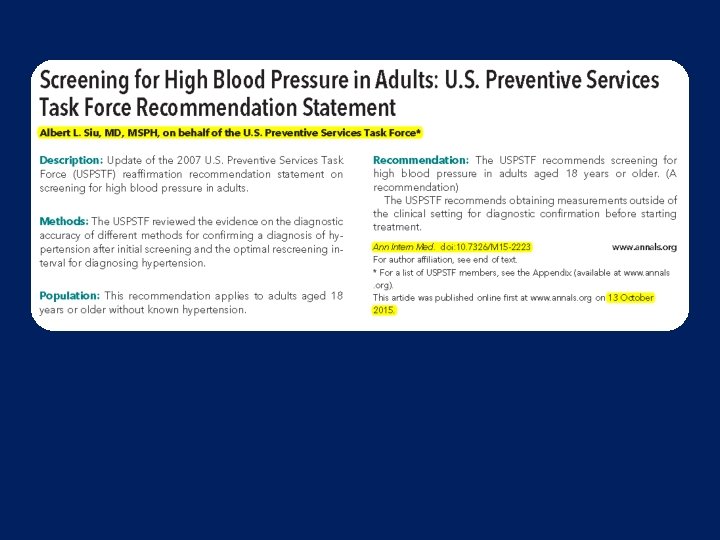 Screening for High Blood Pressure in Adults: U.S. Preventive Services Task Force Recommendation Statement

Albert L. Siu, MD, MSPH, on behalf of the U.S. Preventive Services Task Force*

Description: Update of the 2007 U.S. Preventive Services Task Force (USPSTF) reaffirmation recommendation statement on screening for high blood pressure in adults.

Methods: The USPSTF reviewed the evidence on the diagnostic accuracy of different methods for confirming a diagnosis of hypertension after initial screening and the optimal rescreening interval for diagnosing hypertension.

Population: This recommendation applies to adults aged 18 years or older without known hypertension.

Recommendation: The USPSTF recommends screening for high blood pressure in adults aged 18 years or older. (A recommendation)

The USPSTF recommends obtaining measurements outside of the clinical setting for diagnostic confirmation before starting treatment.

Ann Intern Med. doi:10.7326/M15-2223 www.annals.org

For author affiliation, see end of text.

* For a list of USPSTF members, see the Appendix (available at www.annals.org).

This article was published online first at www.annals.org on 13 October 2015.